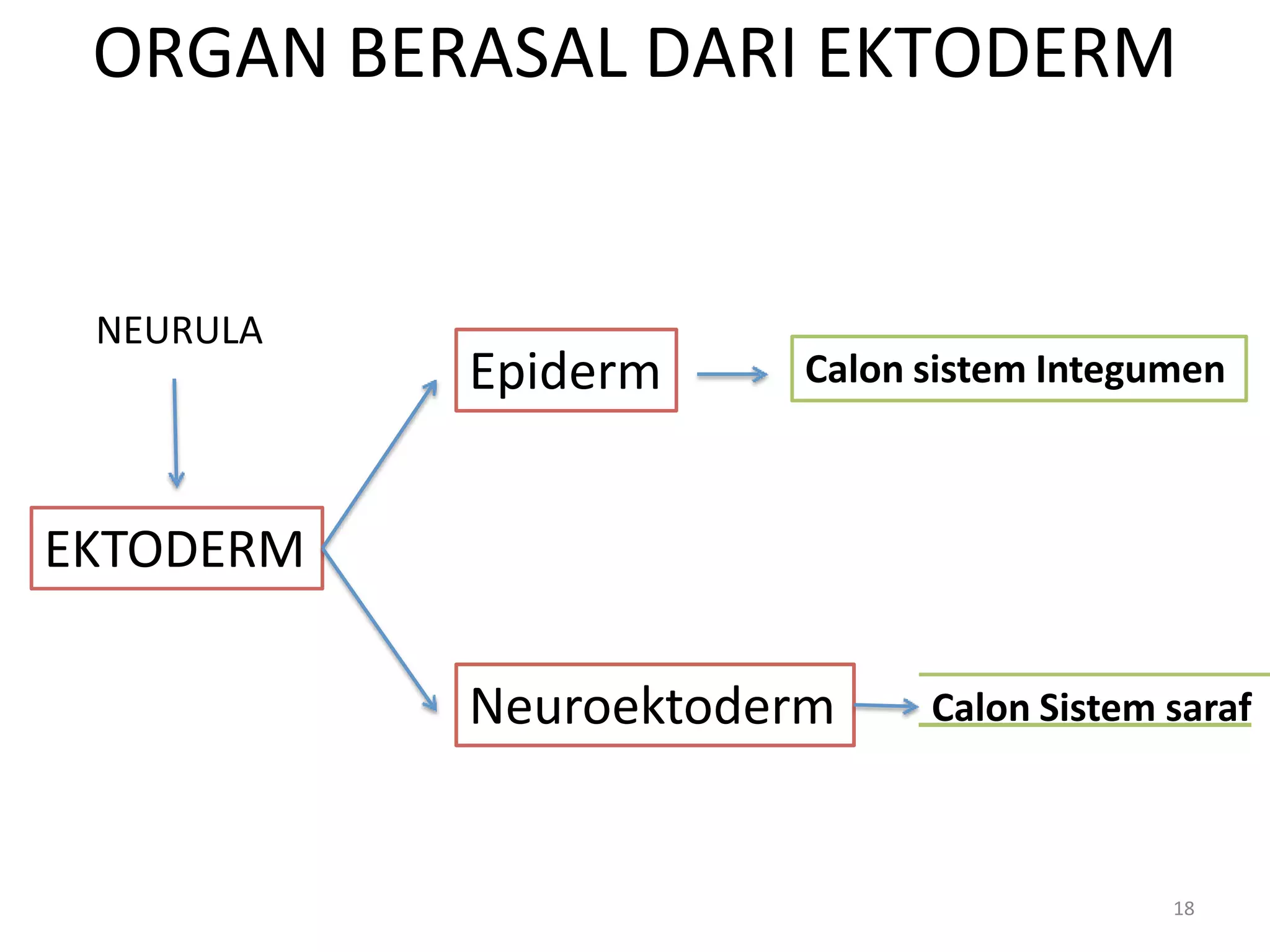 ORGAN BERASAL DARI EKTODERM

NEURULA

EKTODERM

Epiderm

Calon sistem Integumen

Neuroektoderm

Calon Sistem saraf

18